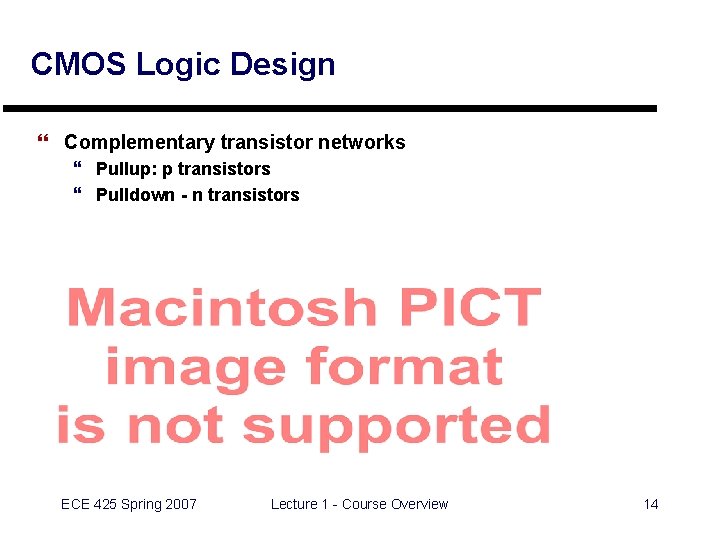 CMOS Logic Design

“ Complementary transistor networks
“ Pullup: p transistors
“ Pulldown - n transistors

Macintosh PICT image format is not supported

ECE 425 Spring 2007 Lecture 1 - Course Overview 14